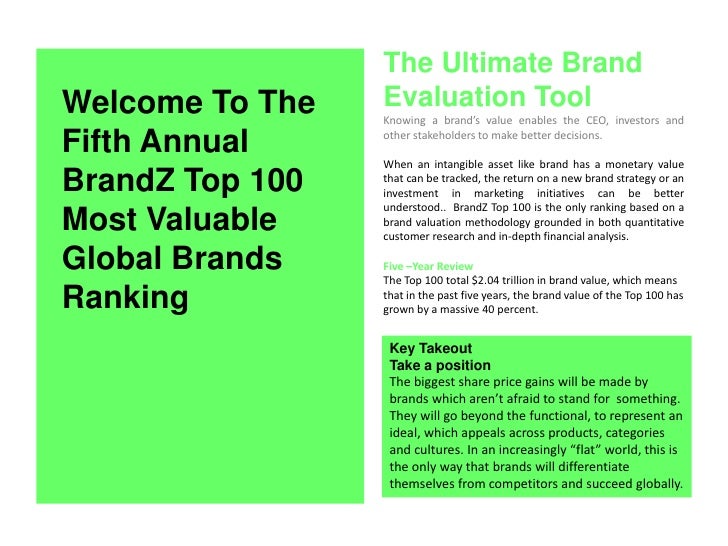 Welcome To The Fifth Annual BrandZ Top 100 Most Valuable Global Brands Ranking

The Ultimate Brand Evaluation Tool

Knowing a brand's value enables the CEO, investors and other stakeholders to make better decisions.

When an intangible asset like brand has a monetary value that can be tracked, the return on a new brand strategy or an investment in marketing initiatives can be better understood.. BrandZ Top 100 is the only ranking based on a brand valuation methodology grounded in both quantitative customer research and in-depth financial analysis.

Five –Year Review
The Top 100 total \$2.04 trillion in brand value, which means that in the past five years, the brand value of the Top 100 has grown by a massive 40 percent.

Key Takeout
Take a position
The biggest share price gains will be made by brands which aren't afraid to stand for something. They will go beyond the functional, to represent an ideal, which appeals across products, categories and cultures. In an increasingly "flat" world, this is the only way that brands will differentiate themselves from competitors and succeed globally.